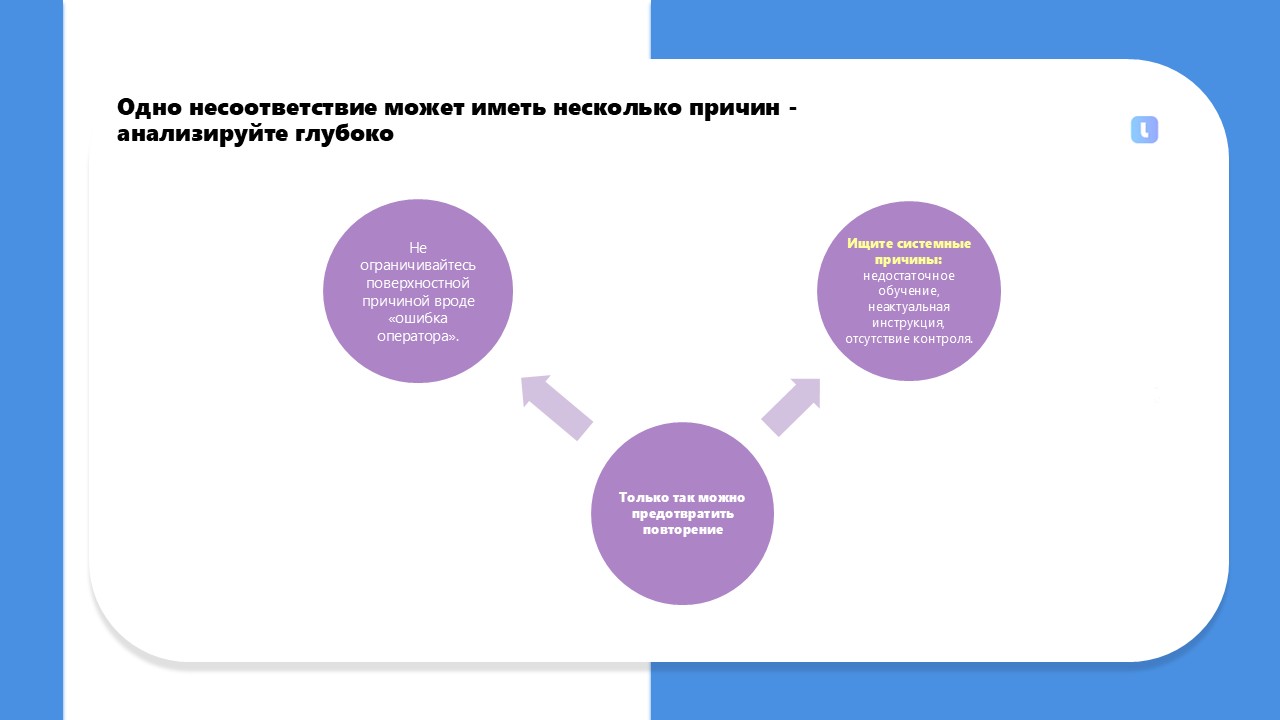 Одно несоответствие может иметь несколько причин - анализируйте глубоко

Не ограничивайтесь поверхностной причиной вроде «ошибка оператора».

Ищите системные причины: недостаточное обучение, неактуальная инструкция, отсутствие контроля.

Только так можно предотвратить повторение